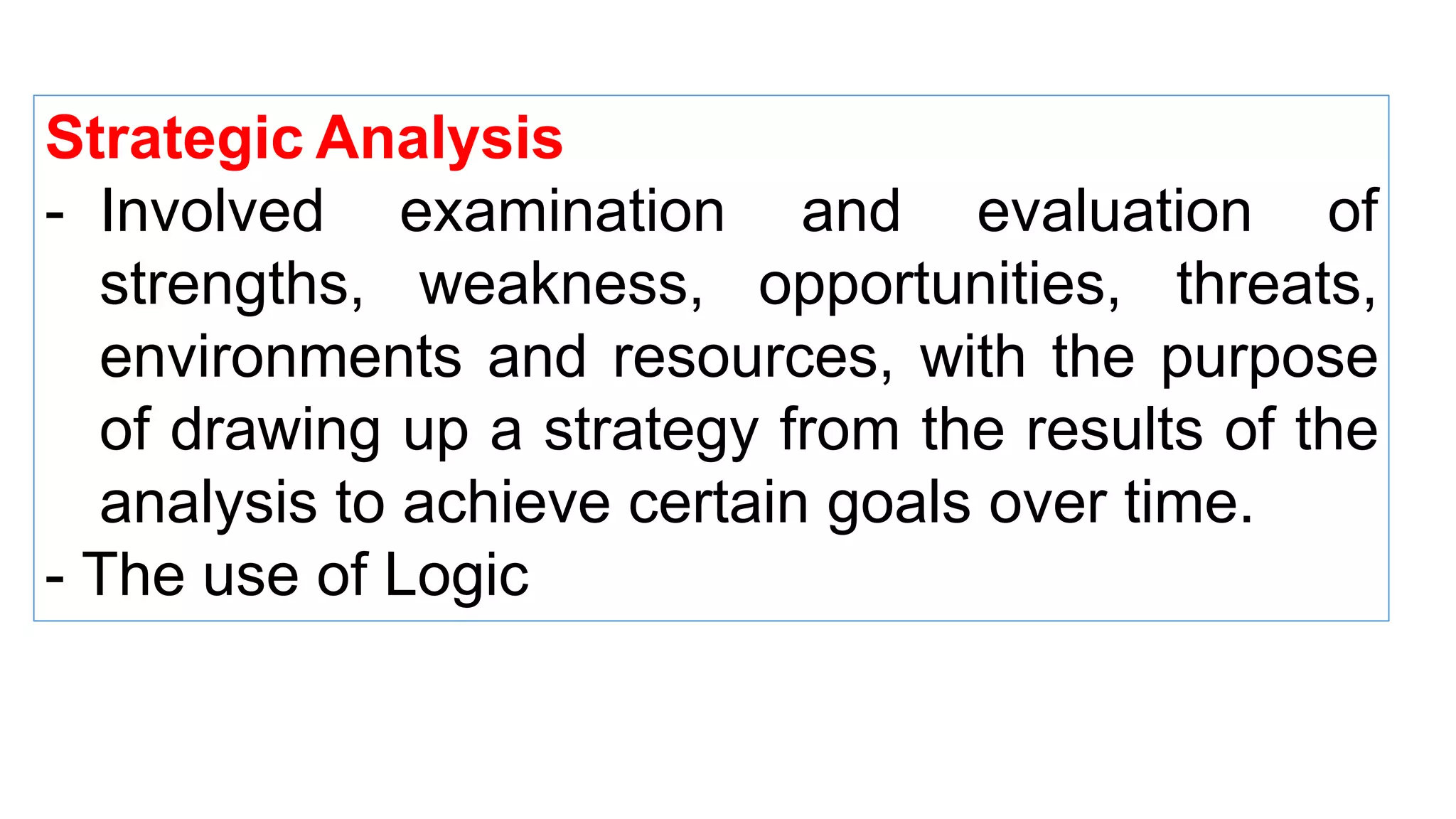 Strategic Analysis

- Involved examination and evaluation of strengths, weakness, opportunities, threats, environments and resources, with the purpose of drawing up a strategy from the results of the analysis to achieve certain goals over time.

- The use of Logic